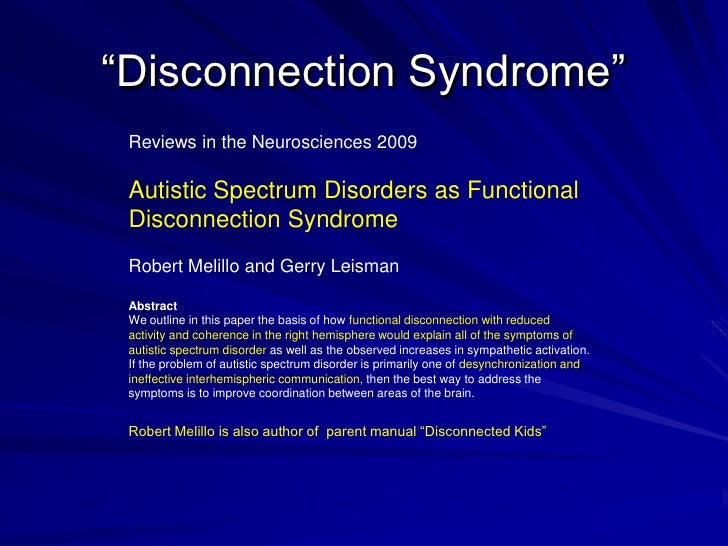 “Disconnection Syndrome”

Reviews in the Neurosciences 2009

Autistic Spectrum Disorders as Functional Disconnection Syndrome

Robert Melillo and Gerry Leisman

Abstract
We outline in this paper the basis of how functional disconnection with reduced activity and coherence in the right hemisphere would explain all of the symptoms of autistic spectrum disorder as well as the observed increases in sympathetic activation. If the problem of autistic spectrum disorder is primarily one of desynchronization and ineffective interhemispheric communication, then the best way to address the symptoms is to improve coordination between areas of the brain.

Robert Melillo is also author of parent manual “Disconnected Kids”